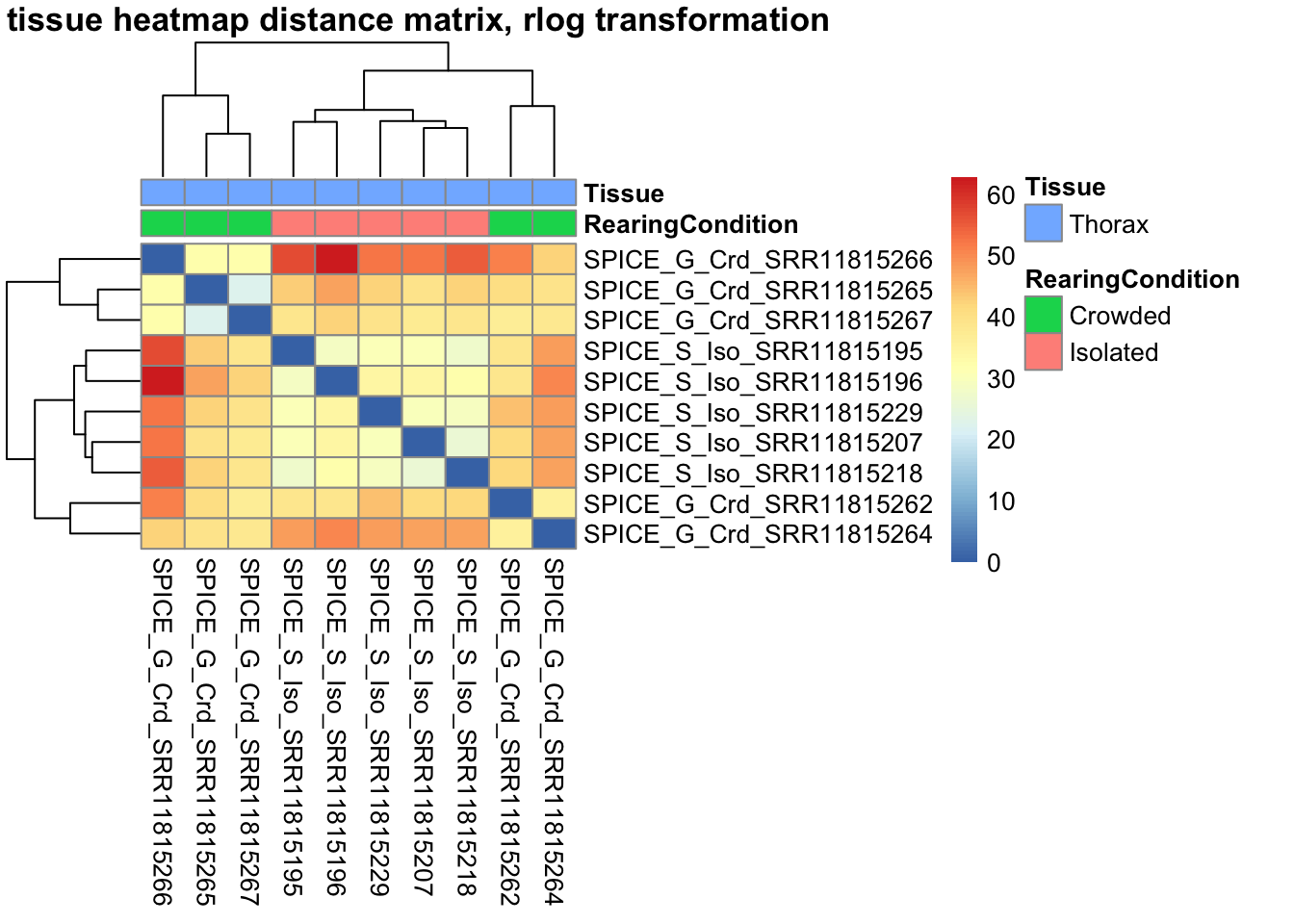 tissue heatmap distance matrix, rlog transformation

Tissue
RearingCondition

SPICE_G_Crd_SRR11815266
SPICE_G_Crd_SRR11815265
SPICE_G_Crd_SRR11815267
SPICE_S_Iso_SRR11815195
SPICE_S_Iso_SRR11815196
SPICE_S_Iso_SRR11815229
SPICE_S_Iso_SRR11815207
SPICE_S_Iso_SRR11815218
SPICE_G_Crd_SRR11815262
SPICE_G_Crd_SRR11815264

SPICE_G_Crd_SRR11815266
SPICE_G_Crd_SRR11815265
SPICE_G_Crd_SRR11815267
SPICE_S_Iso_SRR11815195
SPICE_S_Iso_SRR11815196
SPICE_S_Iso_SRR11815229
SPICE_S_Iso_SRR11815207
SPICE_S_Iso_SRR11815218
SPICE_G_Crd_SRR11815262
SPICE_G_Crd_SRR11815264

60
50
40
30
20
10
0

Tissue
Thorax
RearingCondition
Crowded
Isolated